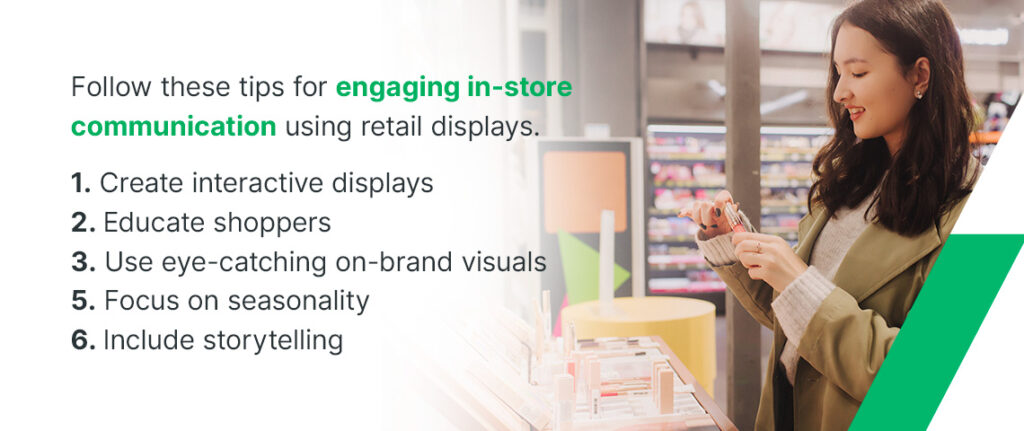 Follow these tips for engaging in-store communication using retail displays.

1. Create interactive displays
2. Educate shoppers
3. Use eye-catching on-brand visuals
5. Focus on seasonality
6. Include storytelling